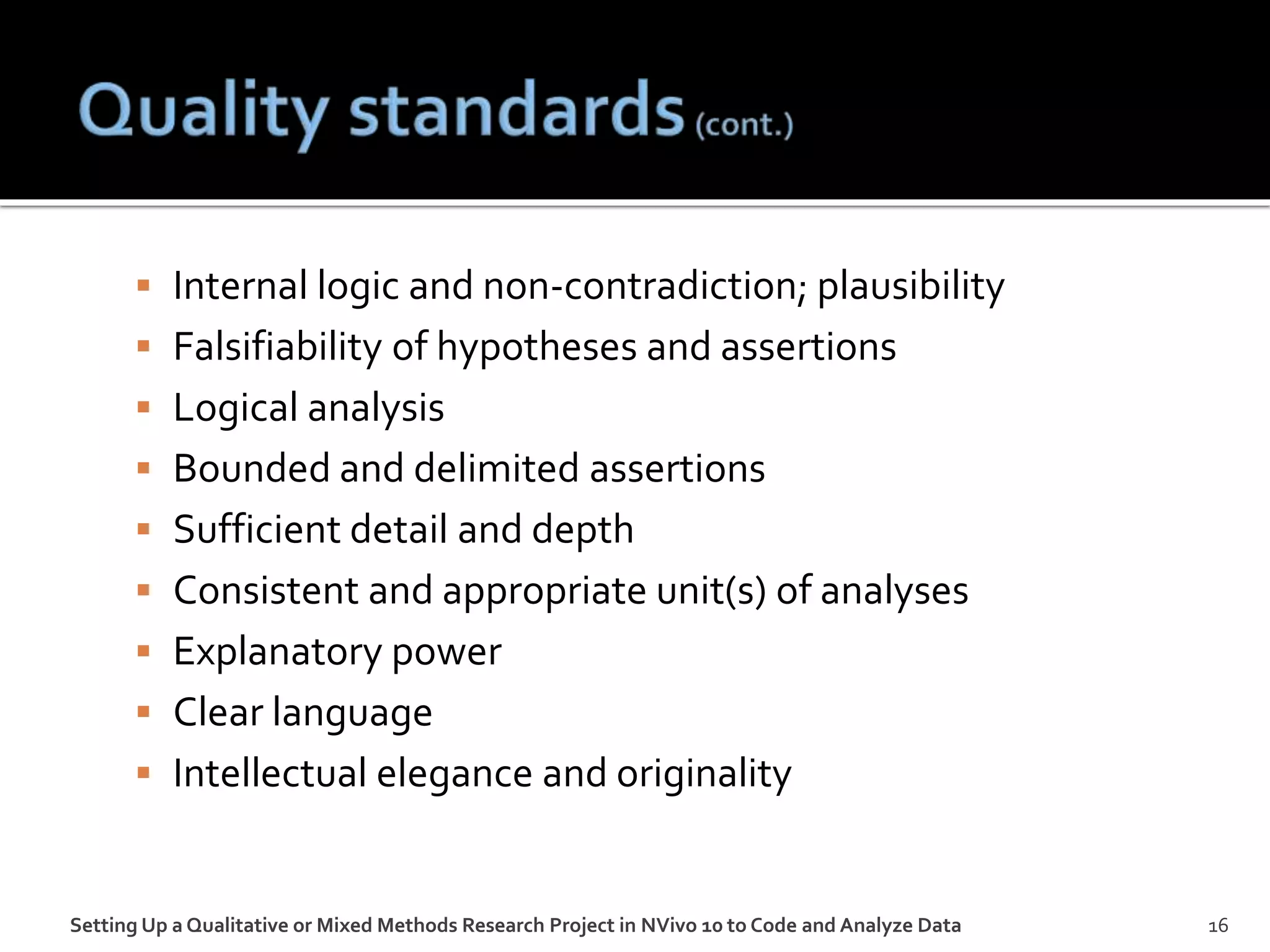 Quality standards (cont.)

▪ Internal logic and non-contradiction; plausibility
▪ Falsifiability of hypotheses and assertions
▪ Logical analysis
▪ Bounded and delimited assertions
▪ Sufficient detail and depth
▪ Consistent and appropriate unit(s) of analyses
▪ Explanatory power
▪ Clear language
▪ Intellectual elegance and originality

Setting Up a Qualitative or Mixed Methods Research Project in NVivo 10 to Code and Analyze Data 16